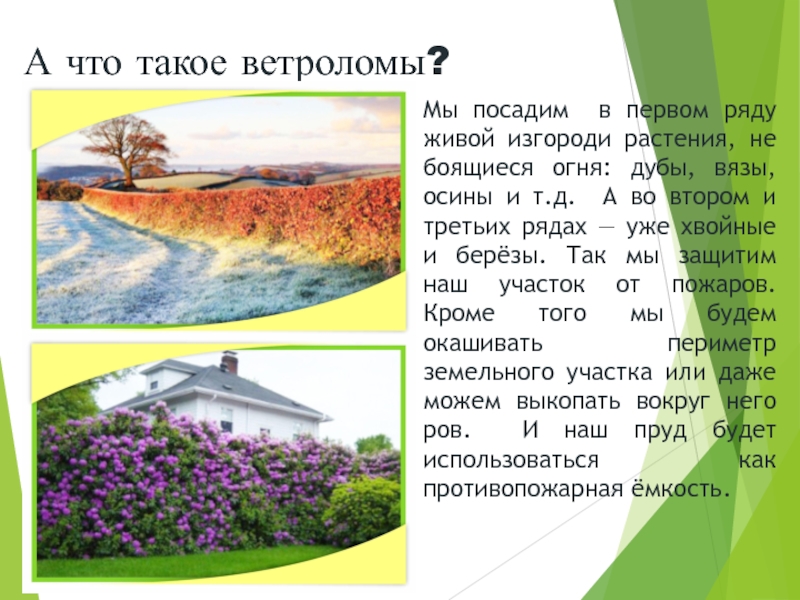 А что такое ветроломы?

Мы посадим в первом ряду живой изгороди растения, не боящиеся огня: дубы, вязы, осины и т.д. А во втором и третьих рядах — уже хвойные и берёзы. Так мы защитим наш участок от пожаров. Кроме того мы будем окашивать периметр земельного участка или даже можем выкопать вокруг него ров. И наш пруд будет использоваться как противопожарная ёмкость.